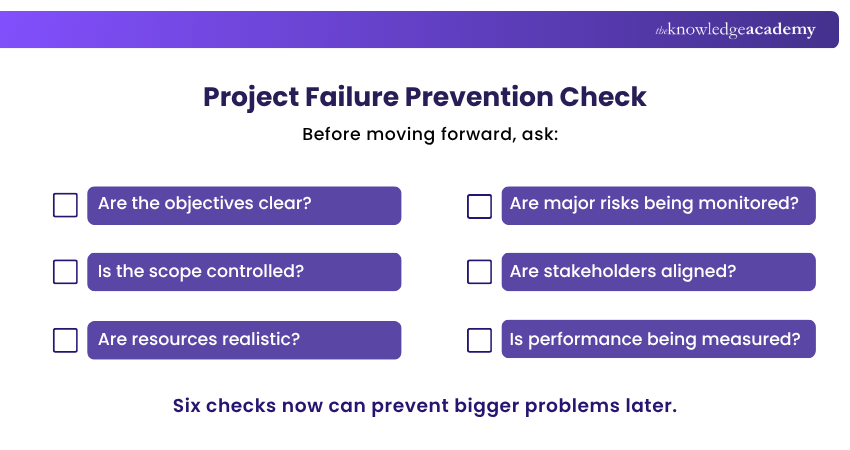 theknowledgeacademy

Project Failure Prevention Check

Before moving forward, ask:

Are the objectives clear?

Is the scope controlled?

Are resources realistic?

Are major risks being monitored?

Are stakeholders aligned?

Is performance being measured?

Six checks now can prevent bigger problems later.